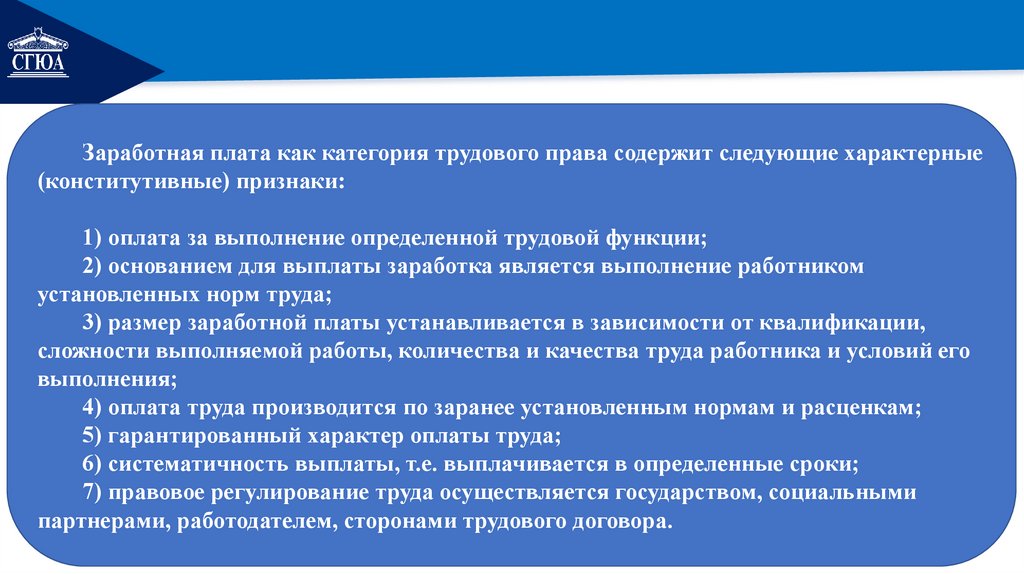 СГЮА

Заработная плата как категория трудового права содержит следующие характерные (конститутивные) признаки:

1) оплата за выполнение определенной трудовой функции;
2) основанием для выплаты заработка является выполнение работником установленных норм труда;
3) размер заработной платы устанавливается в зависимости от квалификации, сложности выполняемой работы, количества и качества труда работника и условий его выполнения;
4) оплата труда производится по заранее установленным нормам и расценкам;
5) гарантированный характер оплаты труда;
6) систематичность выплаты, т.е. выплачивается в определенные сроки;
7) правовое регулирование труда осуществляется государством, социальными партнерами, работодателем, сторонами трудового договора.